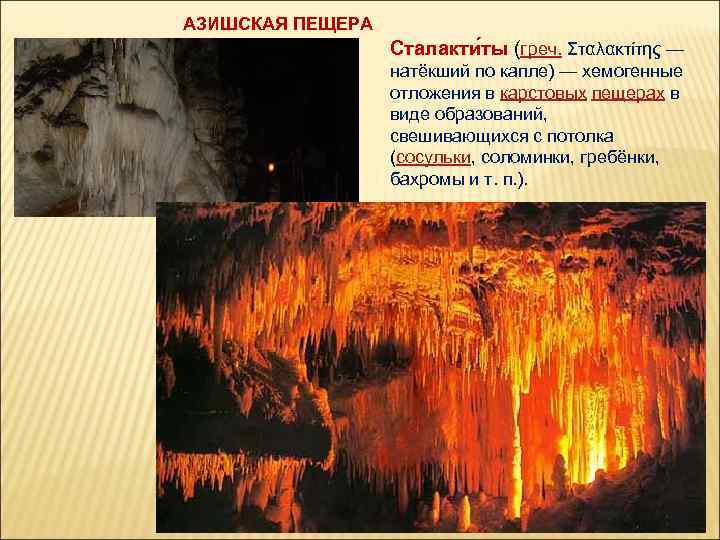 АЗИШСКАЯ ПЕЩЕРА

Сталакти́ты (греч. Σταλακτίτης — натёкший по капле) — хемогенные отложения в карстовых пещерах в виде образований, свешивающихся с потолка (сосульки, соломинки, гребёнки, бахромы и т. п.).